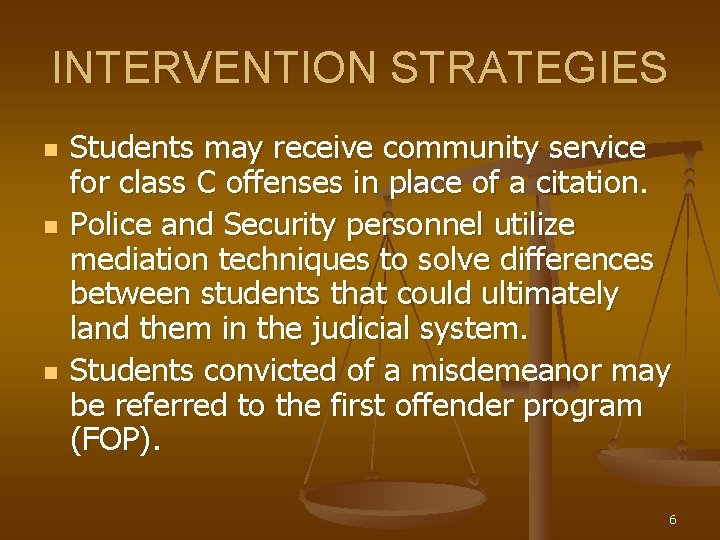 INTERVENTION STRATEGIES

- Students may receive community service for class C offenses in place of a citation.
- Police and Security personnel utilize mediation techniques to solve differences between students that could ultimately land them in the judicial system.
- Students convicted of a misdemeanor may be referred to the first offender program (FOP).

6